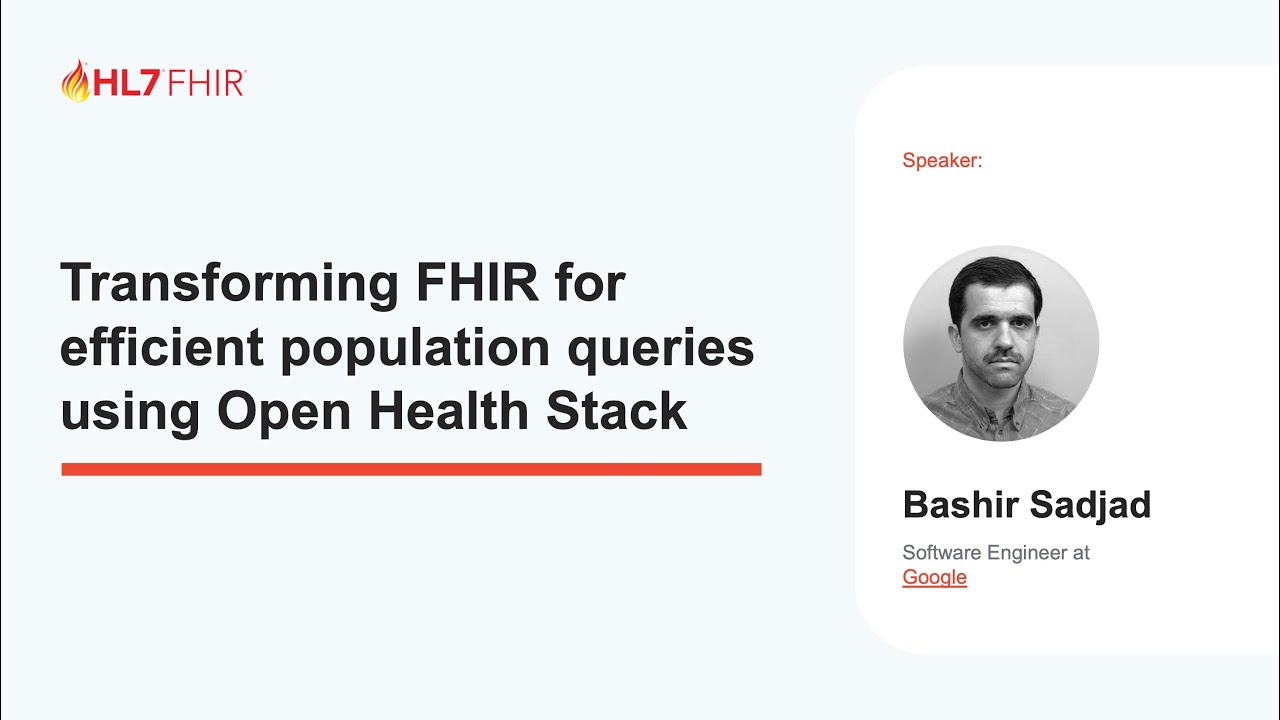 HL7 FHIR

Transforming FHIR for efficient population queries using Open Health Stack

Speaker:

Bashir Sadjad

Software Engineer at Google